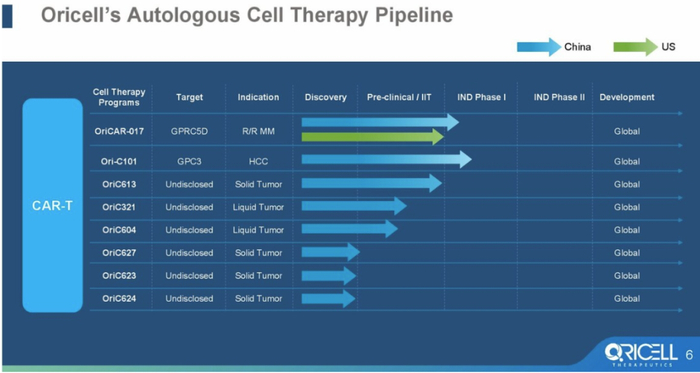 Oricell's Autologous Cell Therapy Pipeline

China US

CAR-T

| Cell Therapy Programs | Target | Indication | Discovery | Pre-clinical / IIT | IND Phase I | IND Phase II | Development |
|---|---|---|---|---|---|---|---|
| OriCAR-017 | GPRC5D | R/R MM | | | | | Global |
| Ori-C101 | GPC3 | HCC | | | | | Global |
| OriC613 | Undisclosed | Solid Tumor | | | | | Global |
| OriC321 | Undisclosed | Liquid Tumor | | | | | Global |
| OriC604 | Undisclosed | Liquid Tumor | | | | | Global |
| OriC627 | Undisclosed | Solid Tumor | | | | | Global |
| OriC623 | Undisclosed | Solid Tumor | | | | | Global |
| OriC624 | Undisclosed | Solid Tumor | | | | | Global |

ORICELL THERAPEUTICS 6